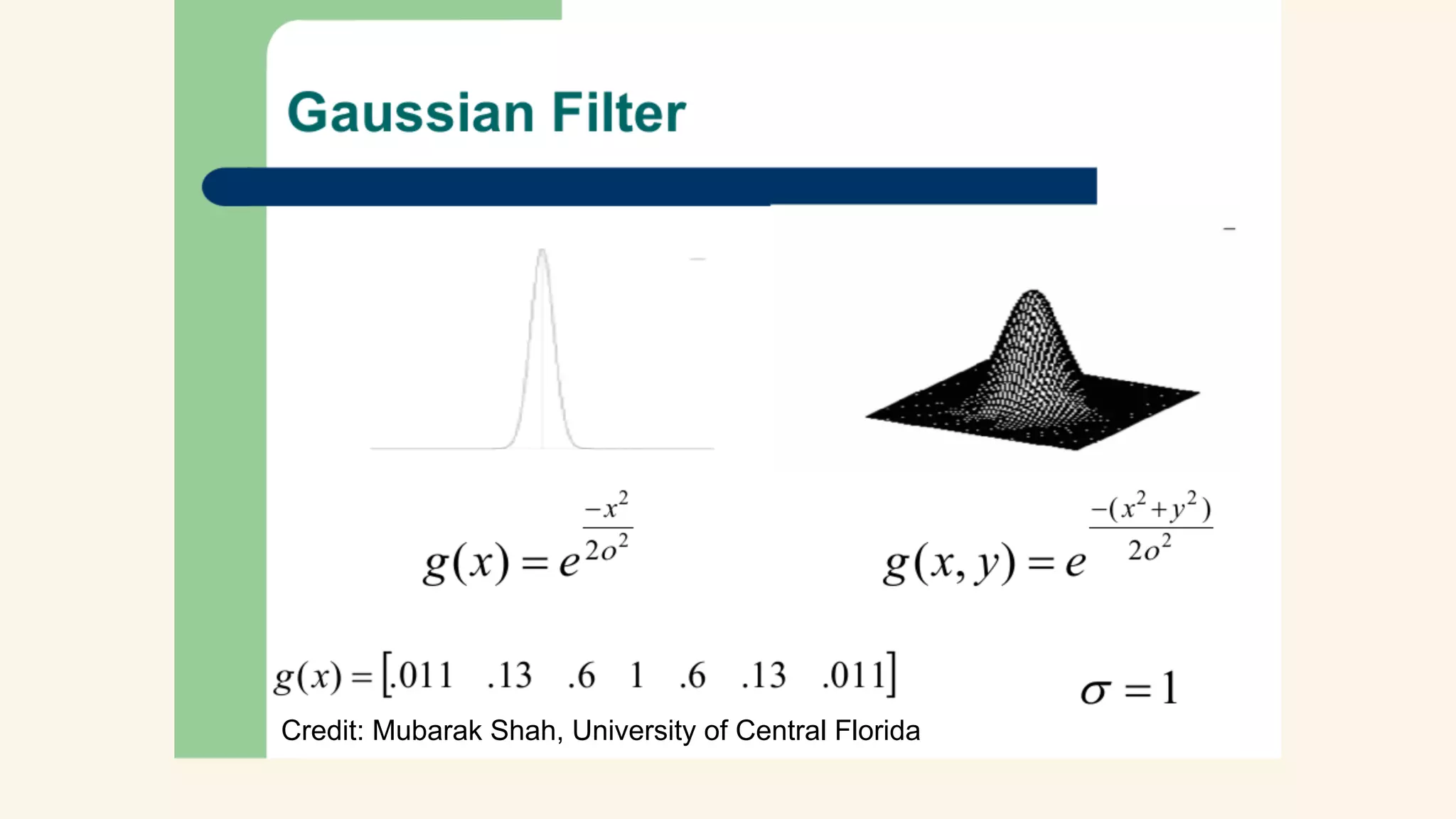 Gaussian Filter

$g(x) = e^{\frac{-x^2}{2o^2}}$

$g(x,y) = e^{\frac{-(x^2+y^2)}{2o^2}}$

$g(x) = [.011 \quad .13 \quad .6 \quad 1 \quad .6 \quad .13 \quad .011]$

$\sigma = 1$

Credit: Mubarak Shah, University of Central Florida